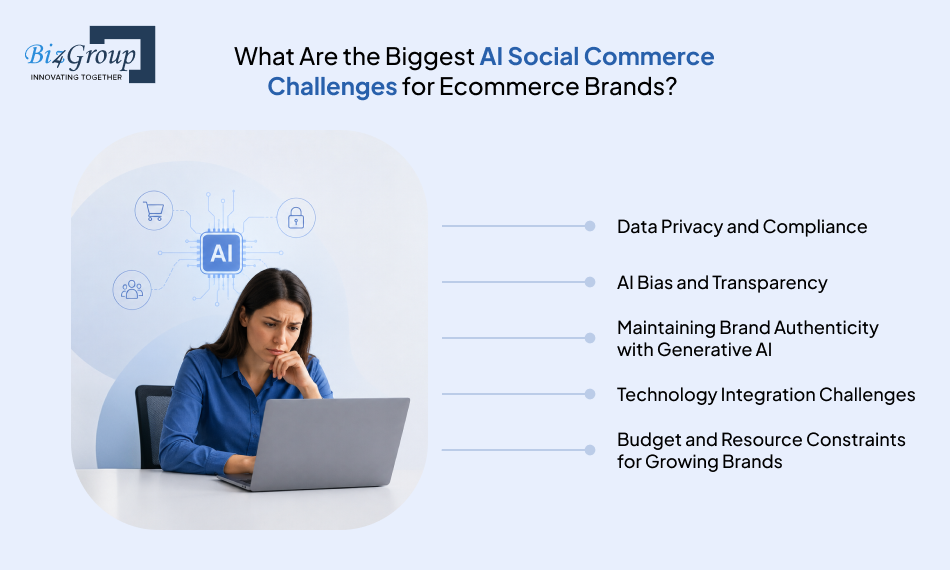 Biz4Group
INNOVATING TOGETHER

What Are the Biggest AI Social Commerce Challenges for Ecommerce Brands?

AI

Data Privacy and Compliance

AI Bias and Transparency

Maintaining Brand Authenticity with Generative AI

Technology Integration Challenges

Budget and Resource Constraints for Growing Brands